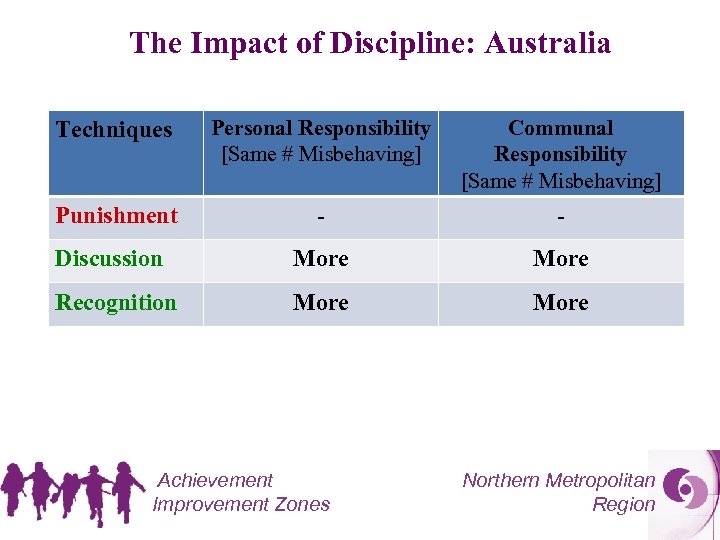 The Impact of Discipline: Australia

| Techniques | Personal Responsibility [Same # Misbehaving] | Communal Responsibility [Same # Misbehaving] |
|---|---|---|
| Punishment | - | - |
| Discussion | More | More |
| Recognition | More | More |

Achievement Improvement Zones

Northern Metropolitan Region